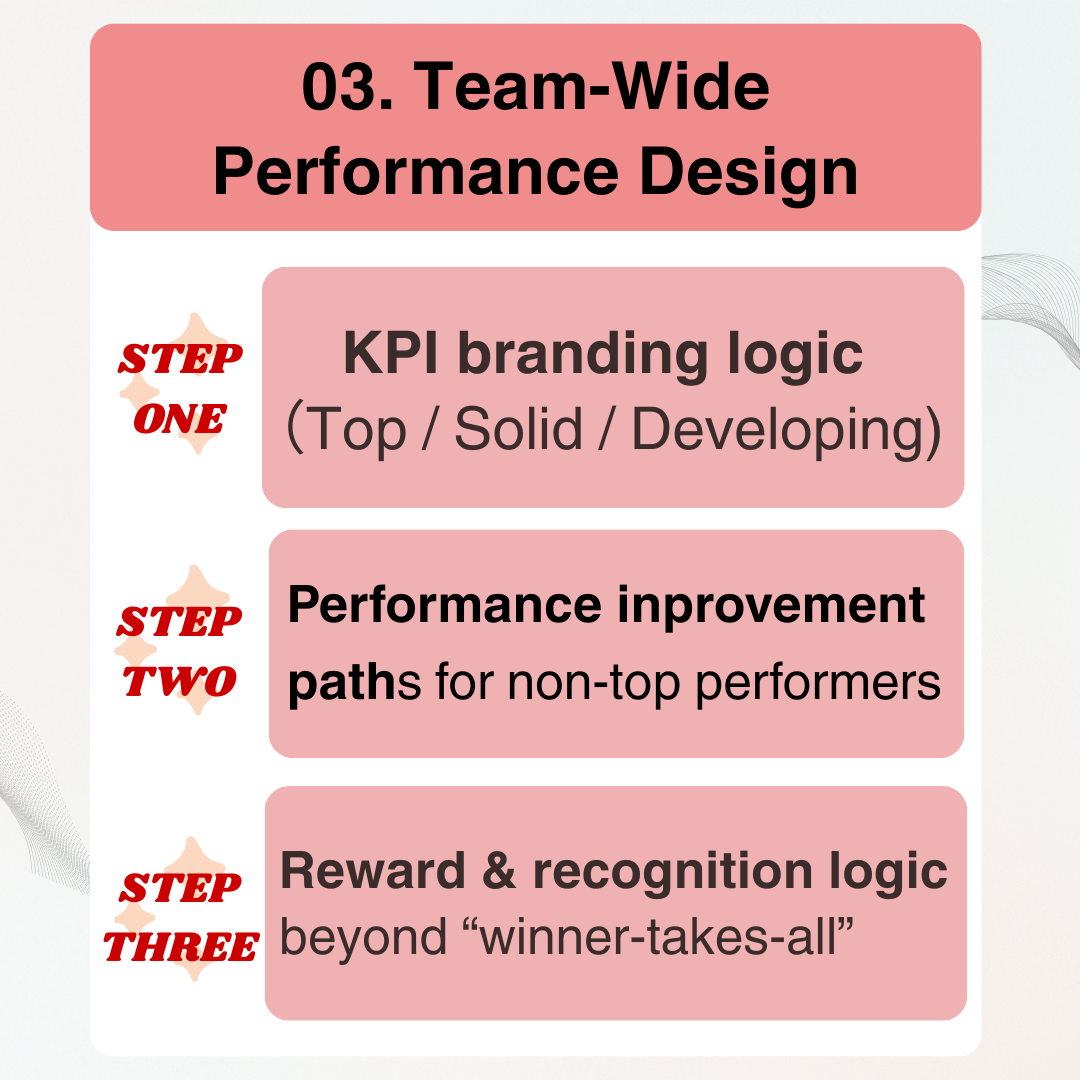 03. Team-Wide Performance Design

STEP ONE

KPI branding logic (Top / Solid / Developing)

STEP TWO

Performance inprovement paths for non-top performers

STEP THREE

Reward & recognition logic beyond “winner-takes-all”